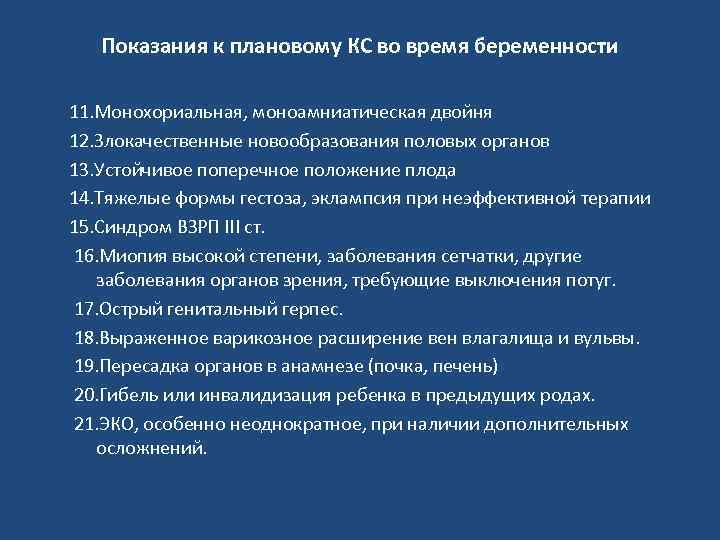 Показания к плановому КС во время беременности

11.Монохориальная, моноамниатическая двойня

12.Злокачественные новообразования половых органов

13.Устойчивое поперечное положение плода

14.Тяжелые формы гестоза, эклампсия при неэффективной терапии

15.Синдром ВЗРП III ст.

16.Миопия высокой степени, заболевания сетчатки, другие заболевания органов зрения, требующие выключения потуг.

17.Острый генитальный герпес.

18.Выраженное варикозное расширение вен влагалища и вульвы.

19.Пересадка органов в анамнезе (почка, печень)

20.Гибель или инвалидизация ребенка в предыдущих родах.

21.ЭКО, особенно неоднократное, при наличии дополнительных осложнений.